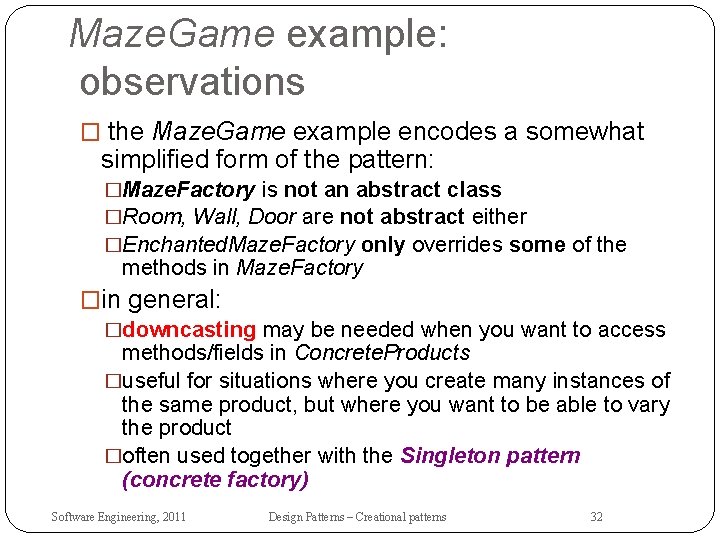 MazeGame example: observations

□ the MazeGame example encodes a somewhat simplified form of the pattern:

□MazeFactory is not an abstract class

□Room, Wall, Door are not abstract either

□EnchantedMazeFactory only overrides some of the methods in MazeFactory

□in general:

□downcasting may be needed when you want to access methods/fields in ConcreteProducts

□useful for situations where you create many instances of the same product, but where you want to be able to vary the product

□often used together with the Singleton pattern (concrete factory)

Software Engineering, 2011

Design Patterns – Creational patterns

32